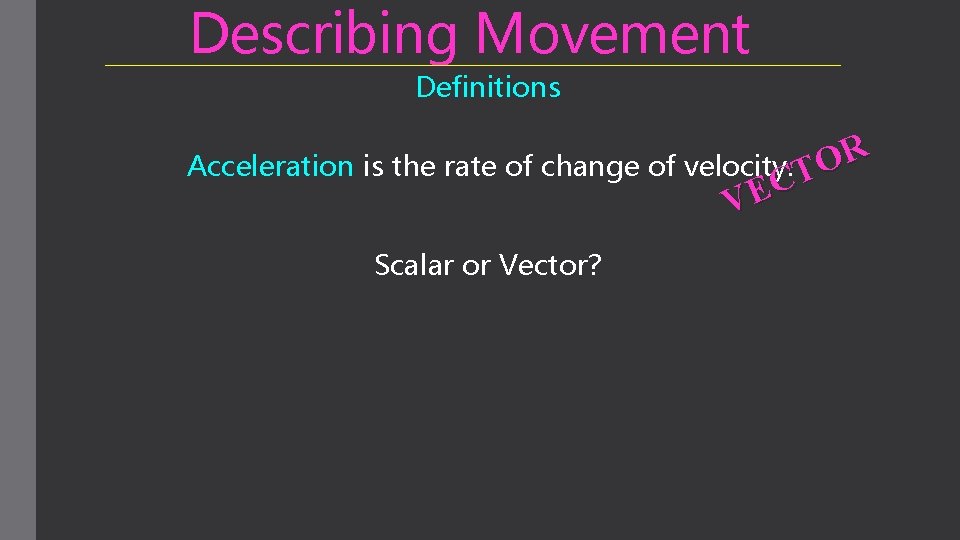 Describing Movement

Definitions

Acceleration is the rate of change of velocity.

VECTOR

Scalar or Vector?